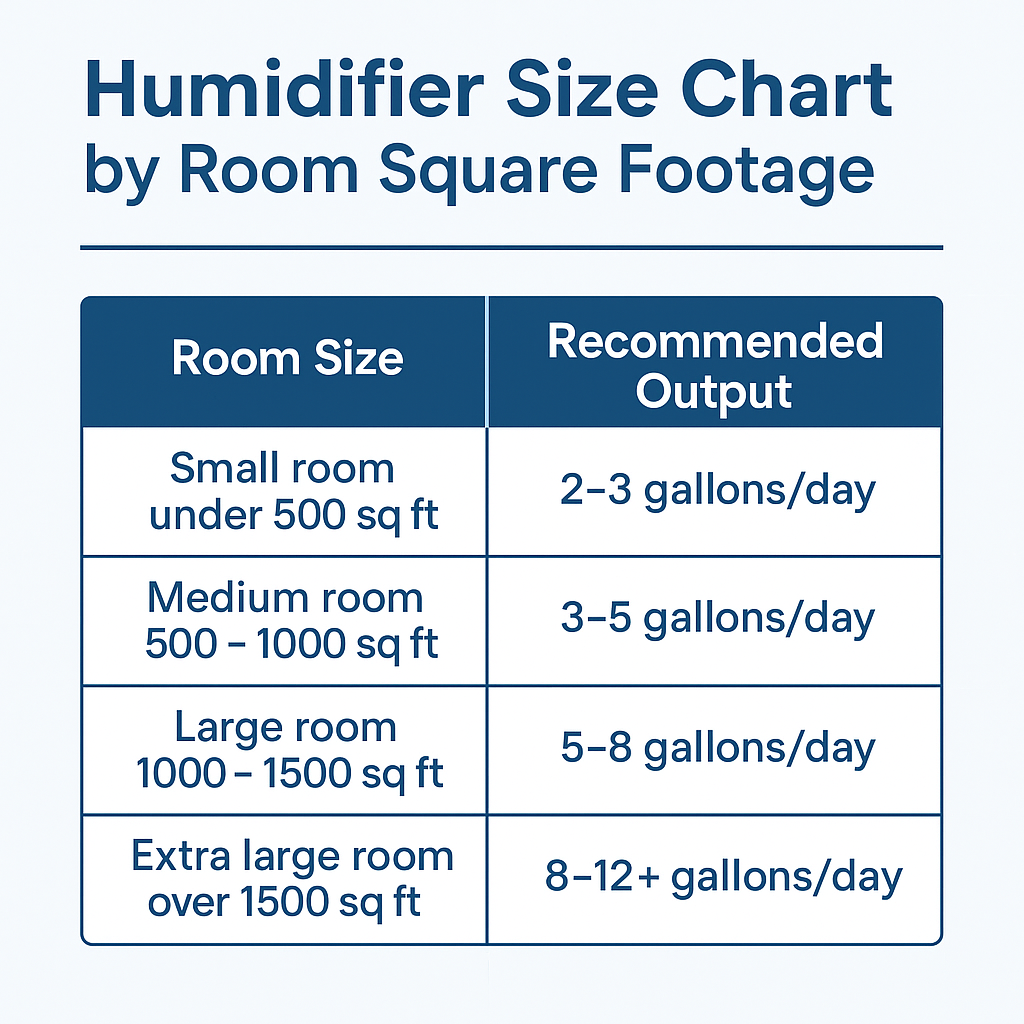 Humidifier Size Chart by Room Square Footage

| Room Size | Recommended Output |
|---|---|
| Small room under 500 sq ft | 2–3 gallons/day |
| Medium room 500 – 1000 sq ft | 3–5 gallons/day |
| Large room 1000 – 1500 sq ft | 5–8 gallons/day |
| Extra large room over 1500 sq ft | 8–12+ gallons/day |